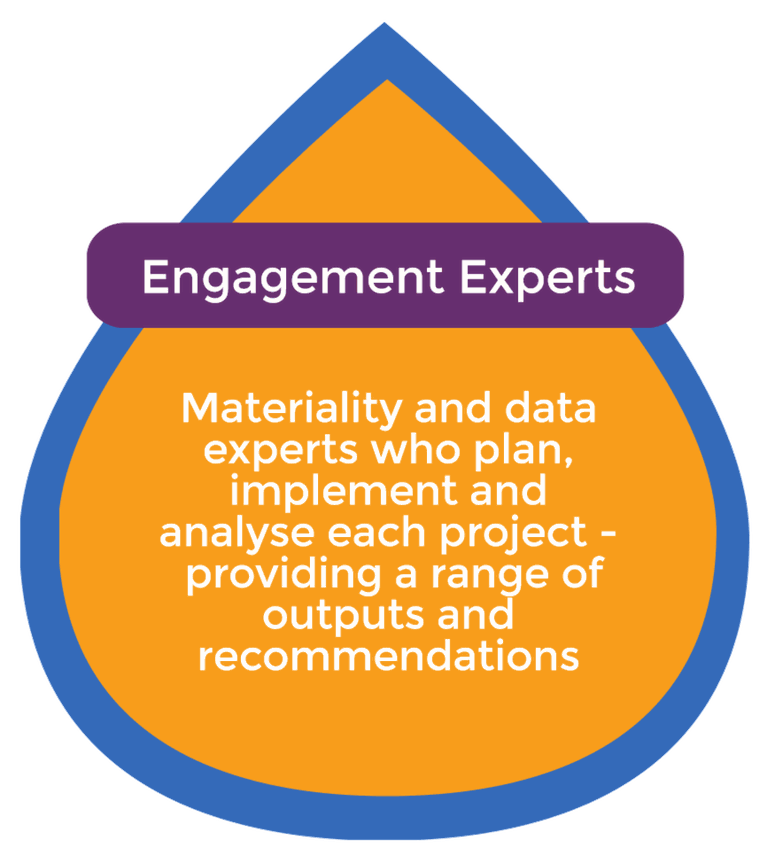 Engagement Experts

Materiality and data experts who plan, implement and analyse each project - providing a range of outputs and recommendations